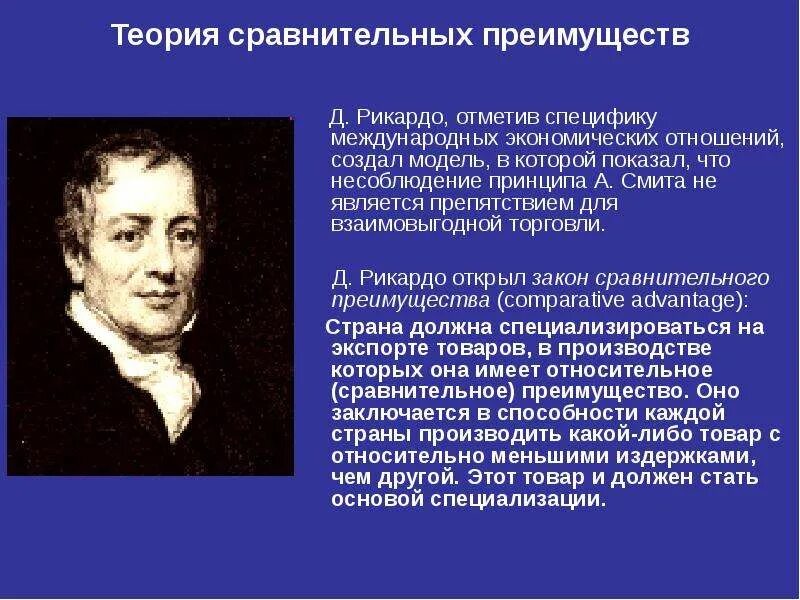 Теория сравнительных преимуществ

Д. Рикардо, отметив специфику международных экономических отношений, создал модель, в которой показал, что несоблюдение принципа А. Смита не является препятствием для взаимовыгодной торговли.

Д. Рикардо открыл закон сравнительного преимущества (comparative advantage):

Страна должна специализироваться на экспорте товаров, в производстве которых она имеет относительное (сравнительное) преимущество. Оно заключается в способности каждой страны производить какой-либо товар с относительно меньшими издержками, чем другой. Этот товар и должен стать основой специализации.